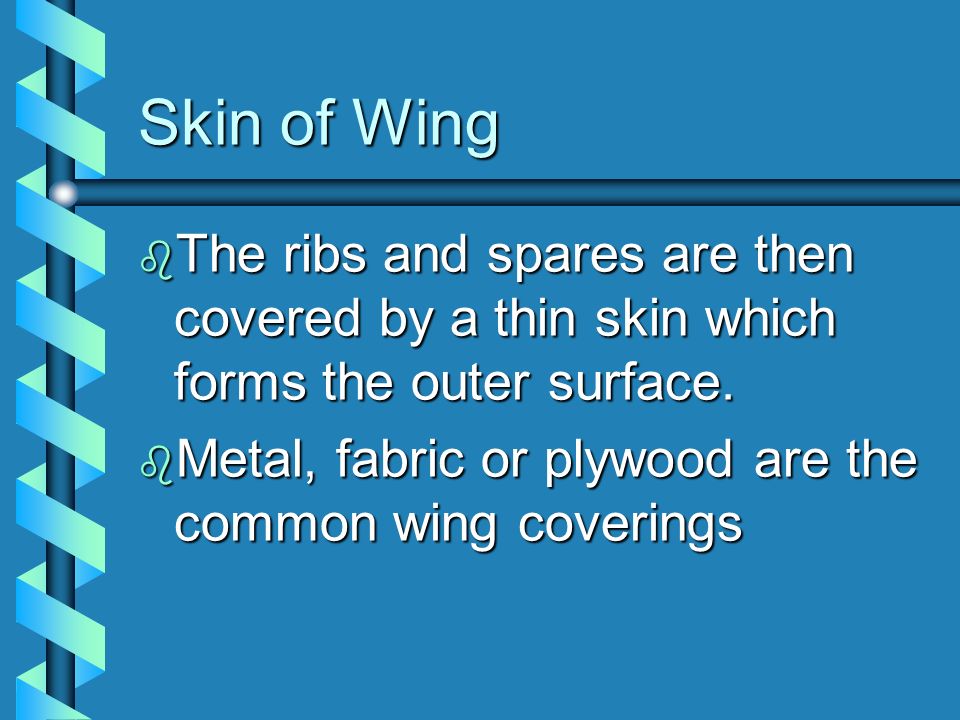 Skin of Wing

The ribs and spares are then covered by a thin skin which forms the outer surface.

Metal, fabric or plywood are the common wing coverings